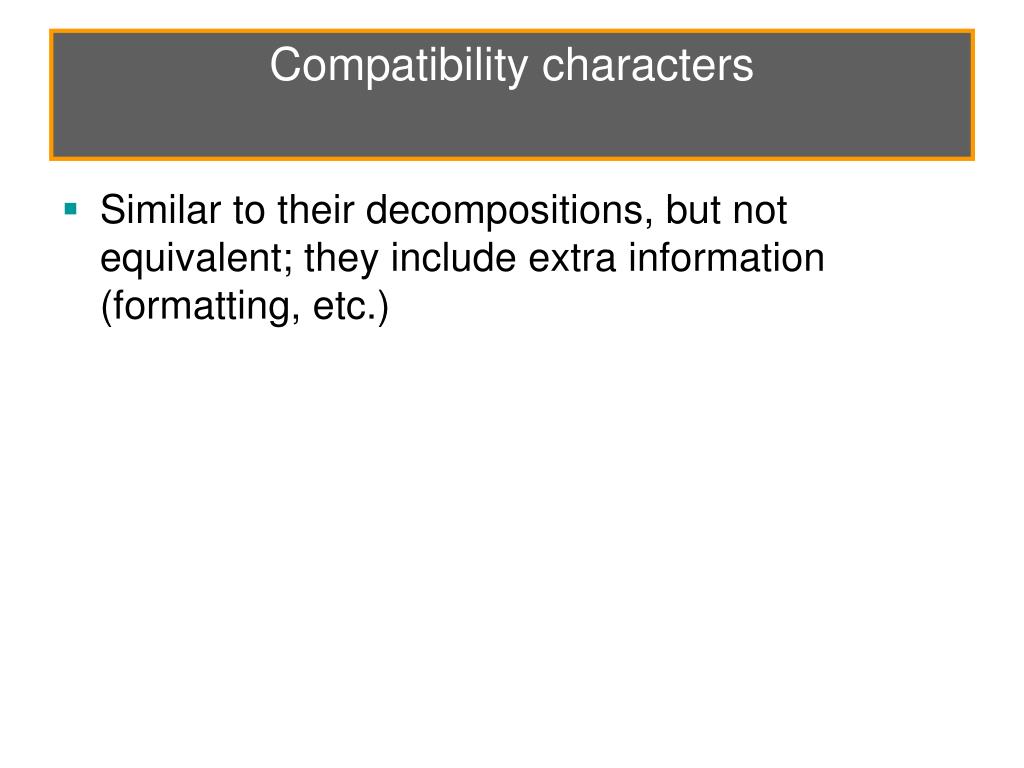 Compatibility characters

▪ Similar to their decompositions, but not equivalent; they include extra information (formatting, etc.)